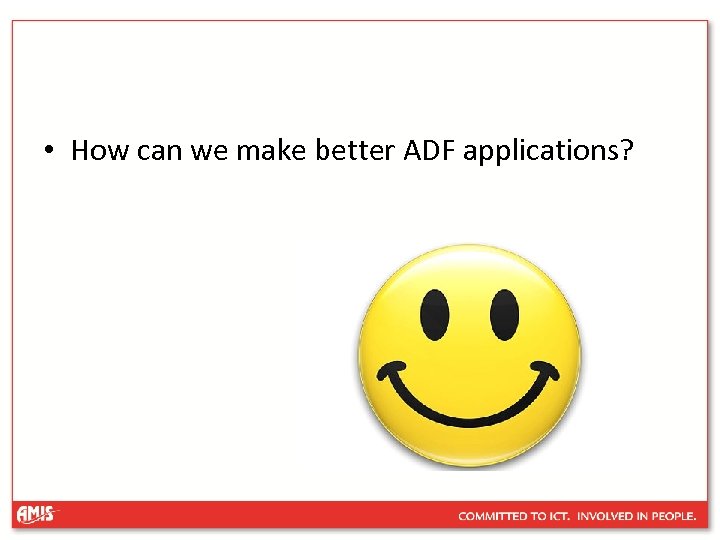 • How can we make better ADF applications?

AMIS

COMMITTED TO ICT. INVOLVED IN PEOPLE.